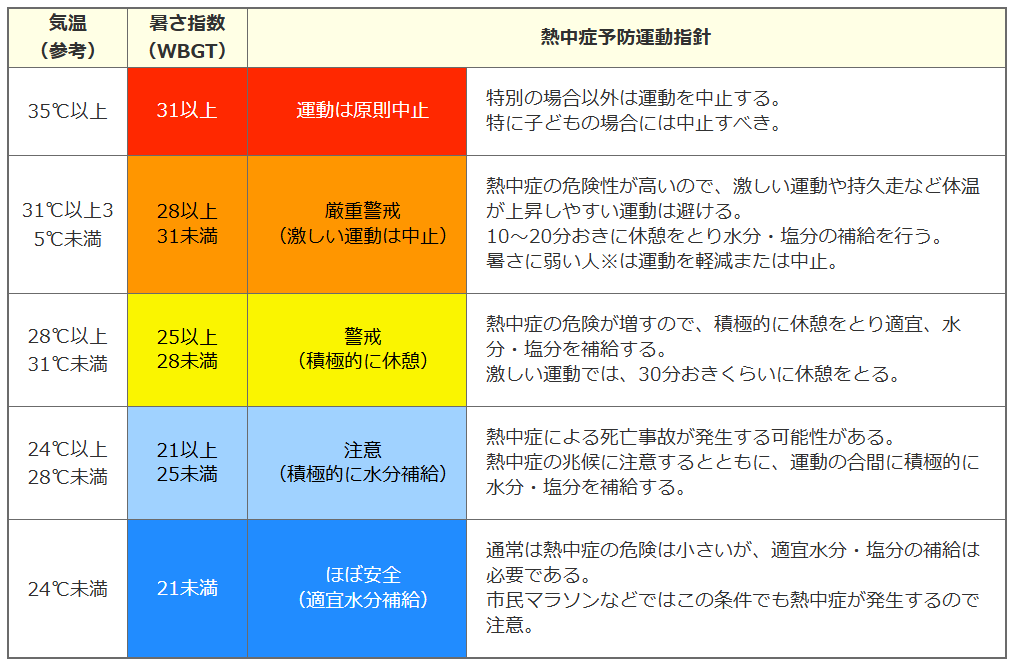 | 気温（参考） | 暑さ指数（WBGT） | 熱中症予防運動指針 | |
|---|---|---|---|
| 35℃以上 | 31以上 | 運動は原則中止 | 特別の場合以外は運動を中止する。特に子どもの場合には中止すべき。 |
| 31℃以上35℃未満 | 28以上 31未満 | 厳重警戒（激しい運動は中止） | 熱中症の危険性が高いので、激しい運動や持久走など体温が上昇しやすい運動は避ける。10～20分おきに休憩をとり水分・塩分の補給を行う。暑さに弱い人※は運動を軽減または中止。 |
| 28℃以上 31℃未満 | 25以上 28未満 | 警戒（積極的に休憩） | 熱中症の危険が増すので、積極的に休憩をとり適宜、水分・塩分を補給する。激しい運動では、30分おきくらいに休憩をとる。 |
| 24℃以上 28℃未満 | 21以上 25未満 | 注意（積極的に水分補給） | 熱中症による死亡事故が発生する可能性がある。熱中症の兆候に注意するとともに、運動の合間に積極的に水分・塩分を補給する。 |
| 24℃未満 | 21未満 | ほぼ安全（適宜水分補給） | 通常は熱中症の危険は小さいが、適宜水分・塩分の補給は必要である。市民マラソンなどではこの条件でも熱中症が発生するので注意。 |